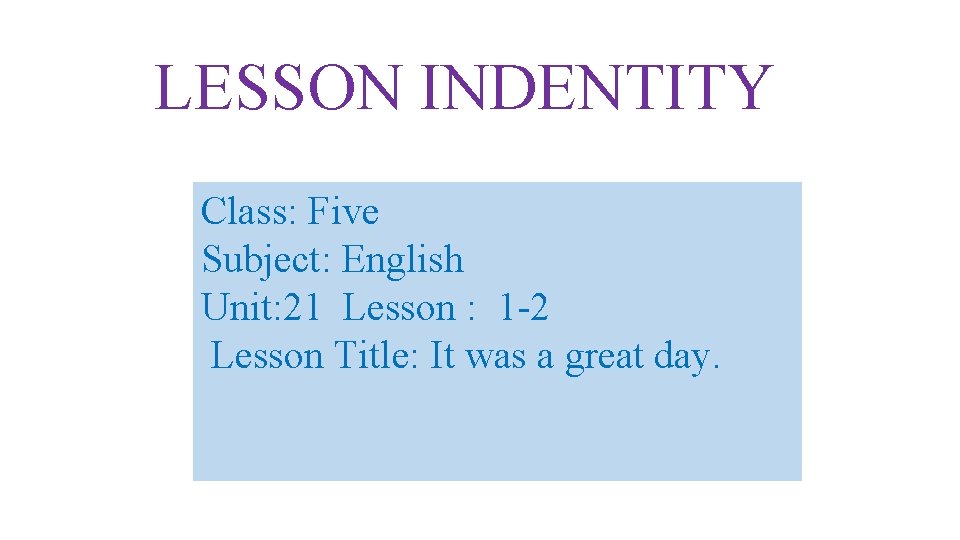 LESSON INDENTITY

Class: Five
Subject: English
Unit:21 Lesson : 1-2
Lesson Title: It was a great day.